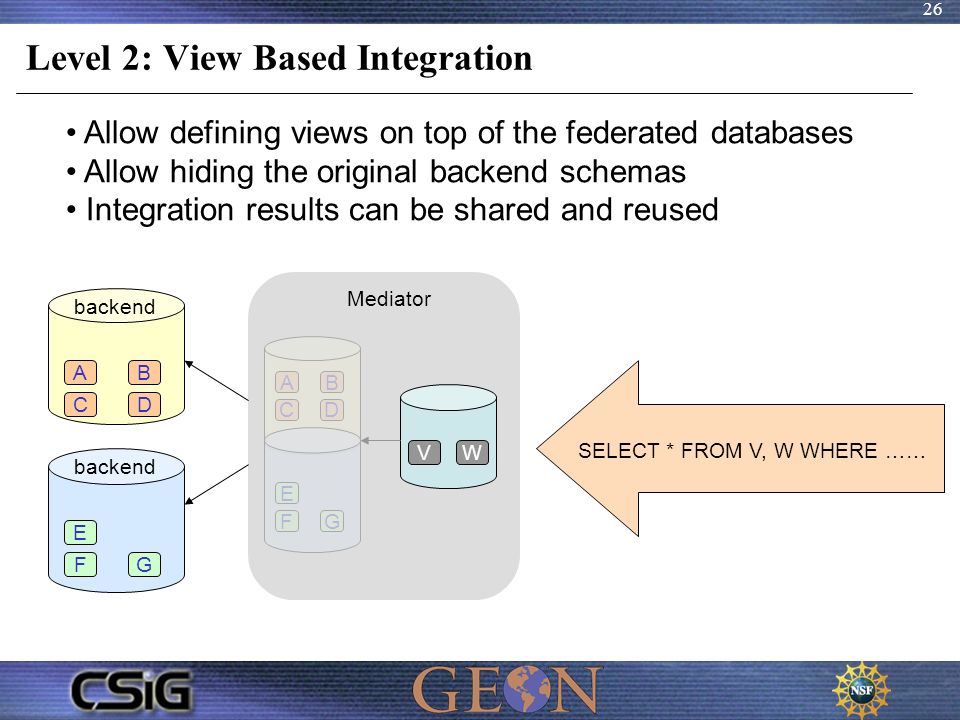 26

Level 2: View Based Integration

• Allow defining views on top of the federated databases
• Allow hiding the original backend schemas
• Integration results can be shared and reused

backend
A B
C D

backend
E
F G

Mediator
A B
C D
E
F G

V W

SELECT * FROM V, W WHERE ……

CSiG
GEON
NSF